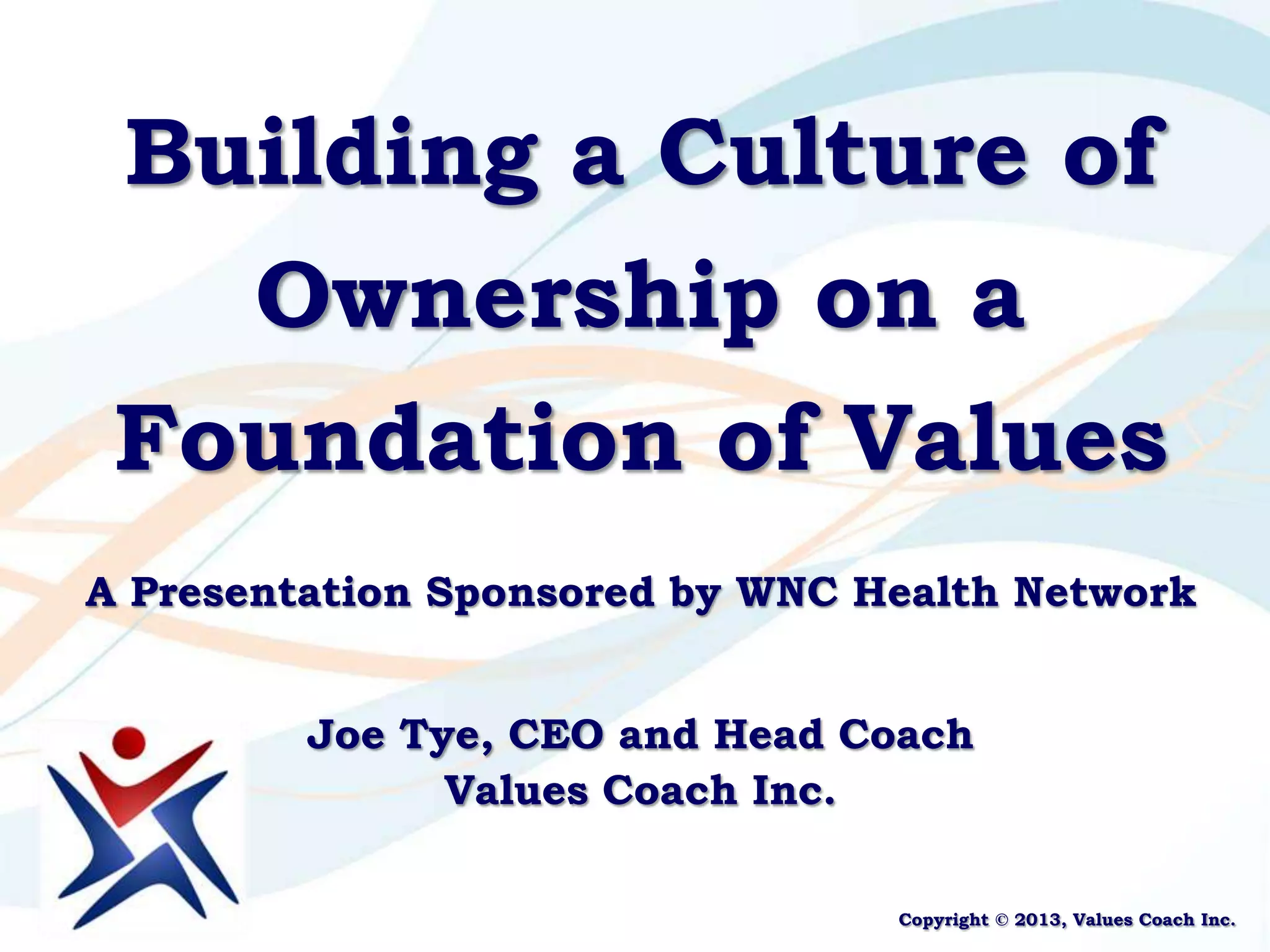 Building a Culture of Ownership on a Foundation of Values

A Presentation Sponsored by WNC Health Network

Joe Tye, CEO and Head Coach
Values Coach Inc.

Copyright © 2013, Values Coach Inc.